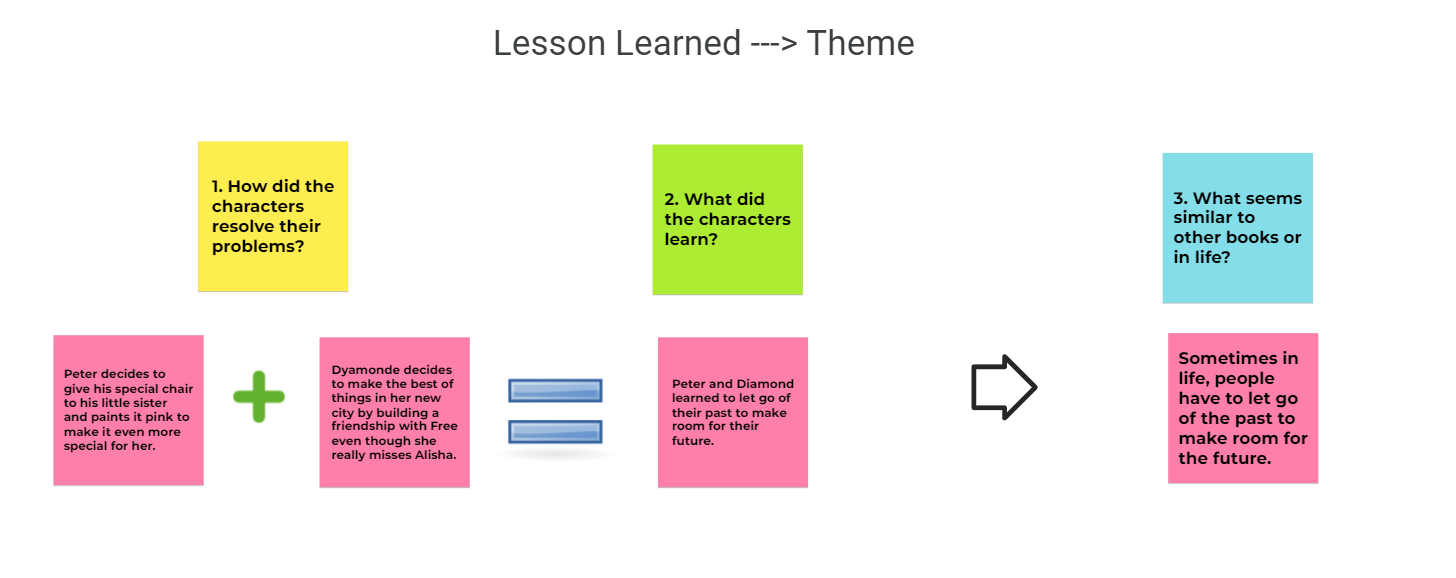 Lesson Learned ---> Theme

1. How did the characters resolve their problems?

2. What did the characters learn?

3. What seems similar to other books or in life?

Peter decides to give his special chair to his little sister and paints it pink to make it even more special for her.

Dyamonde decides to make the best of things in her new city by building a friendship with Free even though she really misses Alisha.

Peter and Diamond learned to let go of their past to make room for their future.

Sometimes in life, people have to let go of the past to make room for the future.